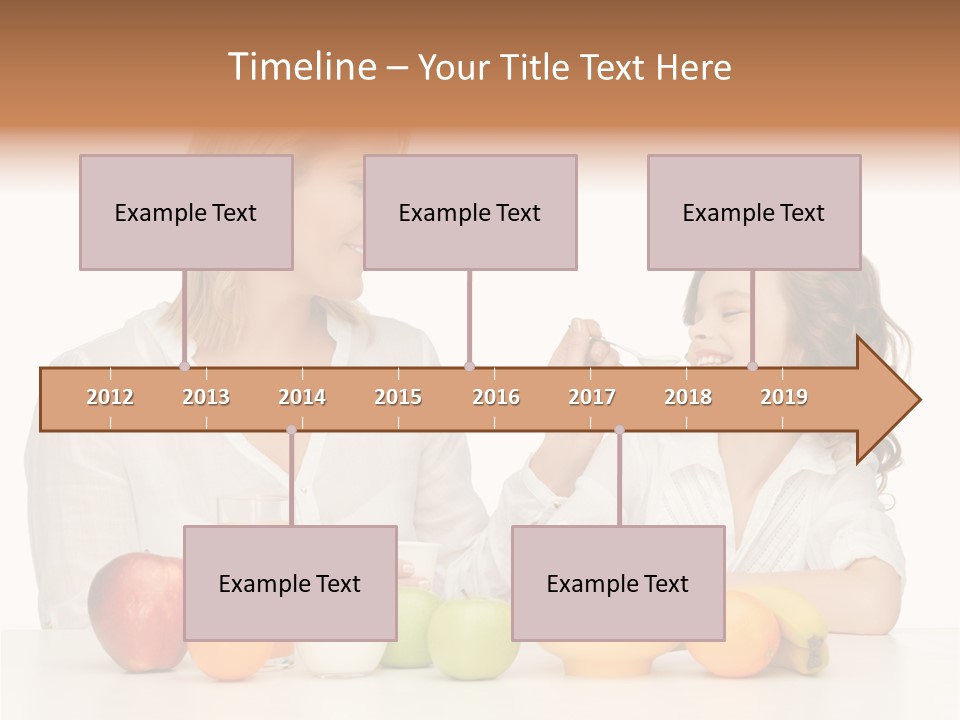 Timeline – Your Title Text Here

Example Text

Example Text

Example Text

2012 2013 2014 2015 2016 2017 2018 2019

Example Text

Example Text